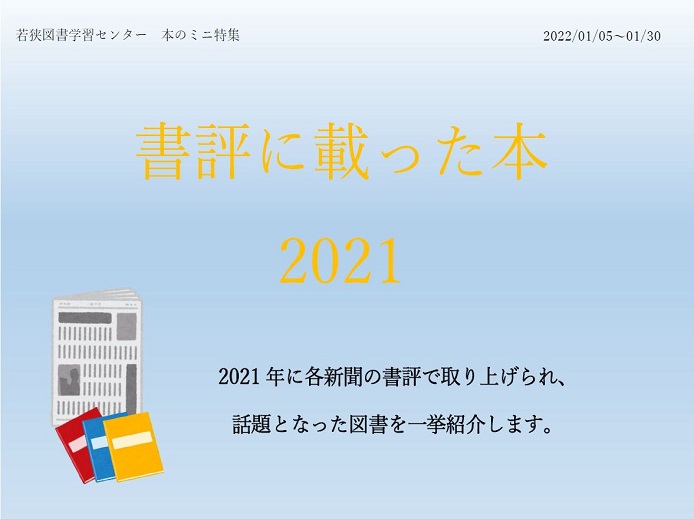 若狭図書学習センター　本のミニ特集

2022/01/05~01/30

書評に載った本

2021

2021年に各新聞の書評で取り上げられ、

話題となった図書を一挙紹介します。